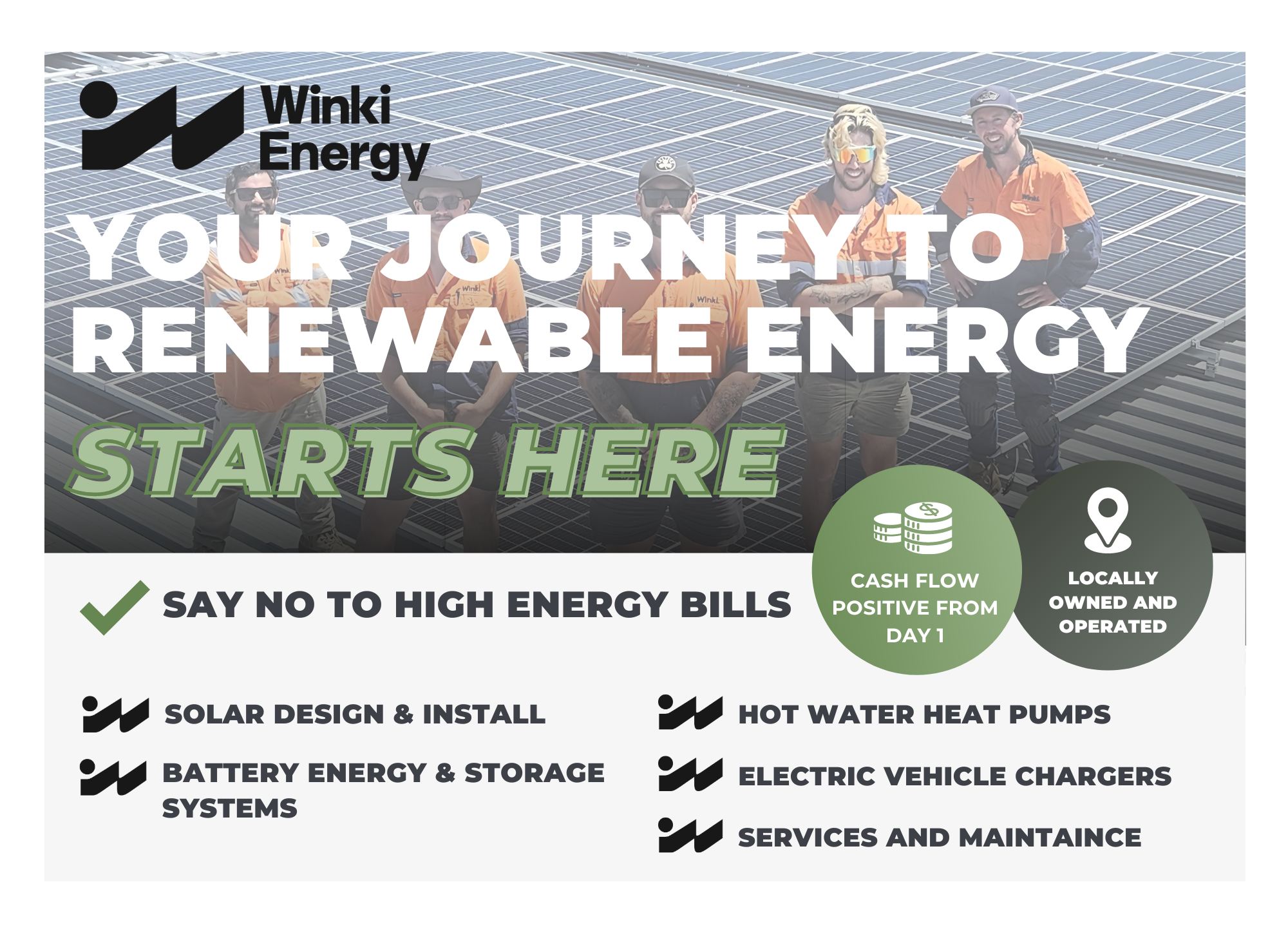 Winki Energy

YOUR JOURNEY TO RENEWABLE ENERGY

STARTS HERE

SAY NO TO HIGH ENERGY BILLS

CASH FLOW POSITIVE FROM DAY 1

LOCALLY OWNED AND OPERATED

SOLAR DESIGN & INSTALL

BATTERY ENERGY & STORAGE SYSTEMS

HOT WATER HEAT PUMPS

ELECTRIC VEHICLE CHARGERS

SERVICES AND MAINTAINCE